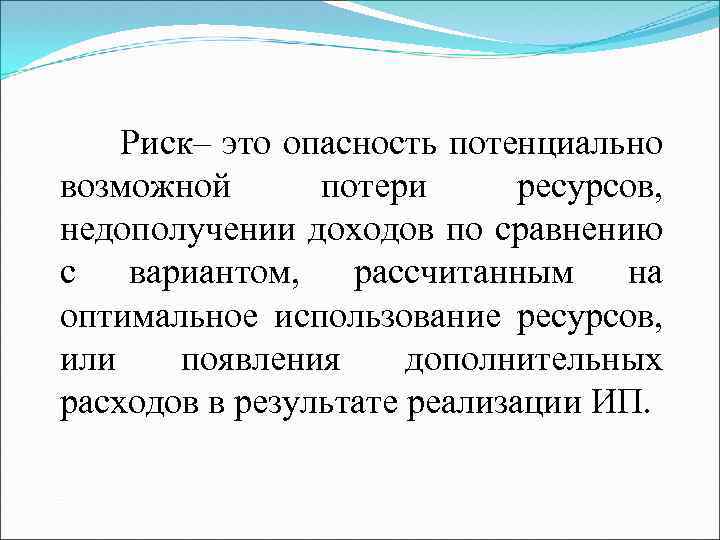 Риск– это опасность потенциально возможной потери ресурсов, недополучении доходов по сравнению с вариантом, рассчитанным на оптимальное использование ресурсов, или появления дополнительных расходов в результате реализации ИП.